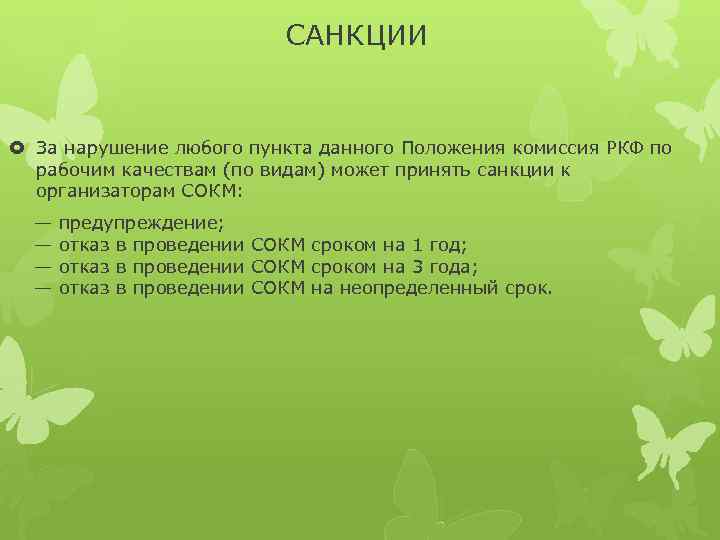 САНКЦИИ

За нарушение любого пункта данного Положения комиссия РКФ по рабочим качествам (по видам) может принять санкции к организаторам СОКМ:

— предупреждение;
— отказ в проведении СОКМ сроком на 1 год;
— отказ в проведении СОКМ сроком на 3 года;
— отказ в проведении СОКМ на неопределенный срок.